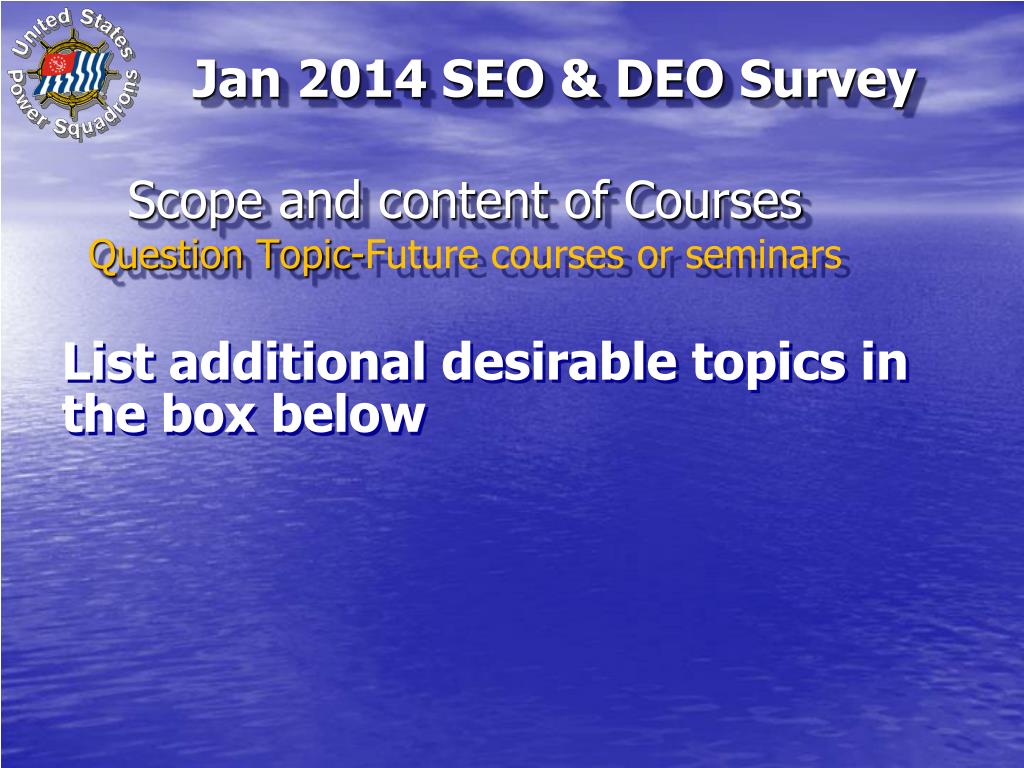 United States Power Squadrons

Jan 2014 SEO & DEO Survey

Scope and content of Courses

Question Topic-Future courses or seminars

List additional desirable topics in the box below